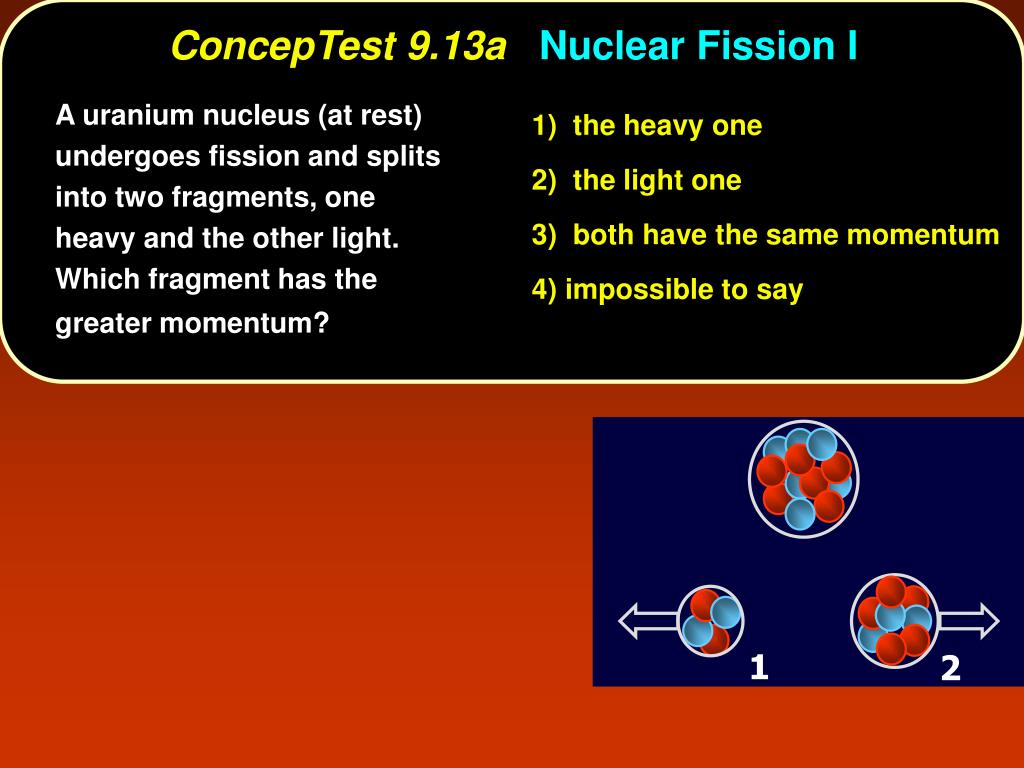 ConcepTest 9.13a Nuclear Fission I

A uranium nucleus (at rest) undergoes fission and splits into two fragments, one heavy and the other light. Which fragment has the greater momentum?

1) the heavy one

2) the light one

3) both have the same momentum

4) impossible to say

1

2